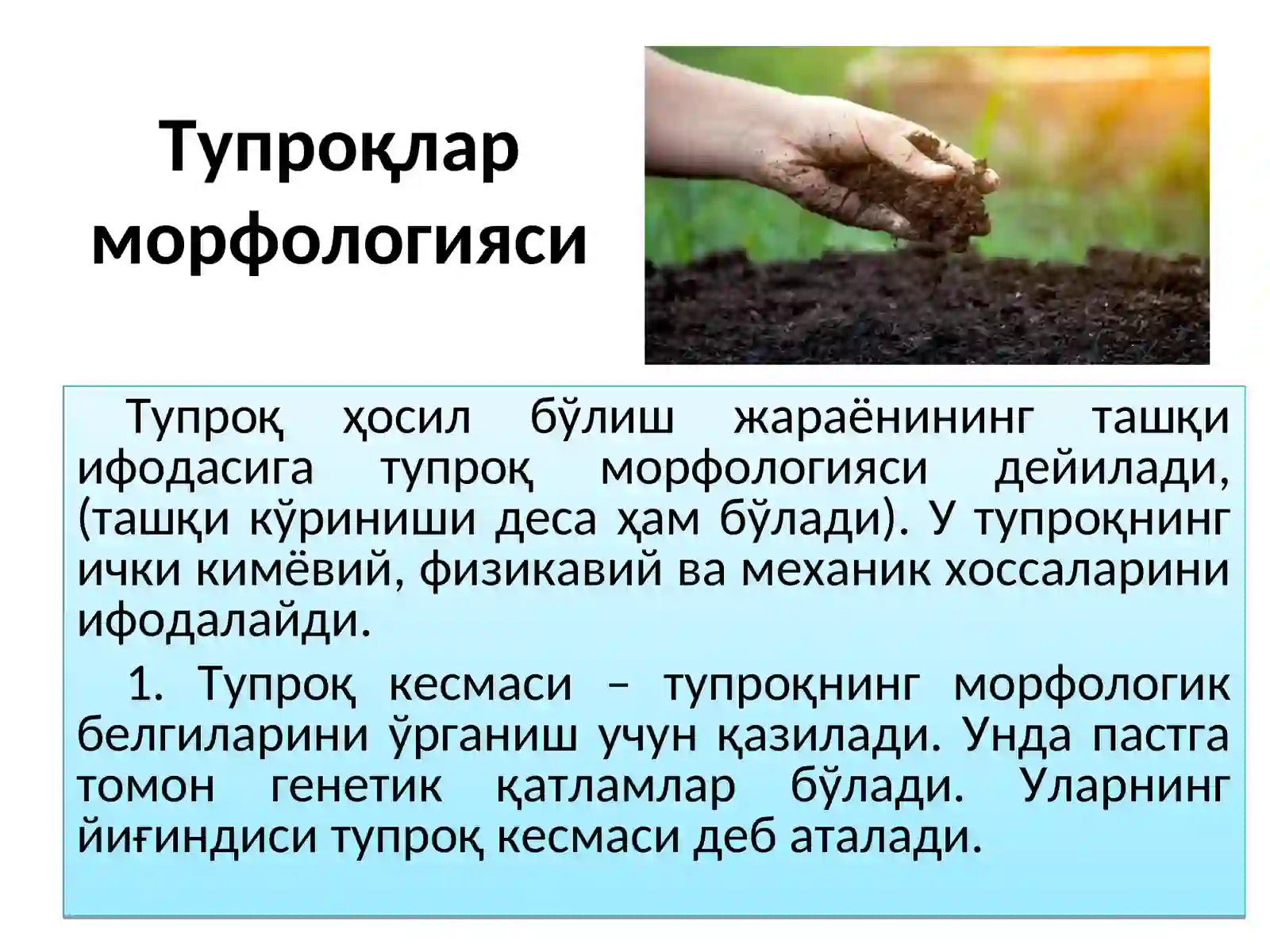 Тупроқлар морфологияси

Тупроқ ҳосил бўлиш жараёнининг ташқи ифодасига тупроқ морфологияси дейилади, (ташқи кўриниши деса ҳам бўлади). У тупроқнинг ички кимёвий, физикавий ва механик хоссаларини ифодалайди.

1. Тупроқ кесмаси – тупроқнинг морфологик белгиларини ўрганиш учун қазилади. Унда пастга томон генетик қатламлар бўлади. Уларнинг йиғиндиси тупроқ кесмаси деб аталади.